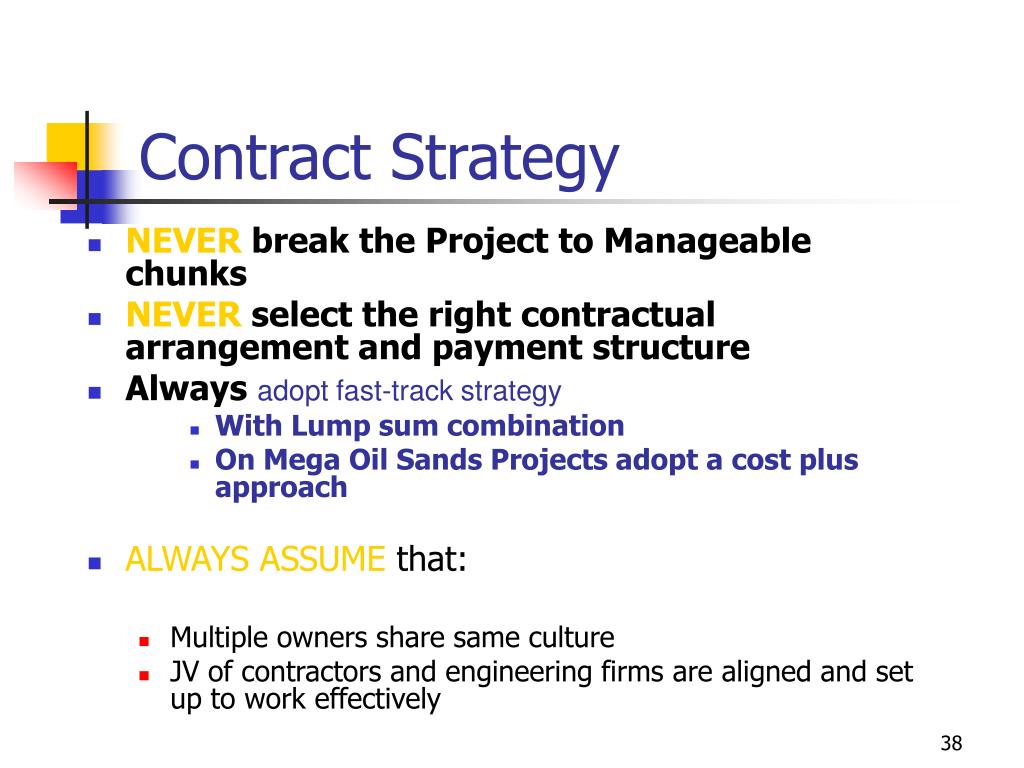 Contract Strategy

NEVER break the Project to Manageable chunks

NEVER select the right contractual arrangement and payment structure

Always adopt fast-track strategy

With Lump sum combination

On Mega Oil Sands Projects adopt a cost plus approach

ALWAYS ASSUME that:

Multiple owners share same culture

JV of contractors and engineering firms are aligned and set up to work effectively

38